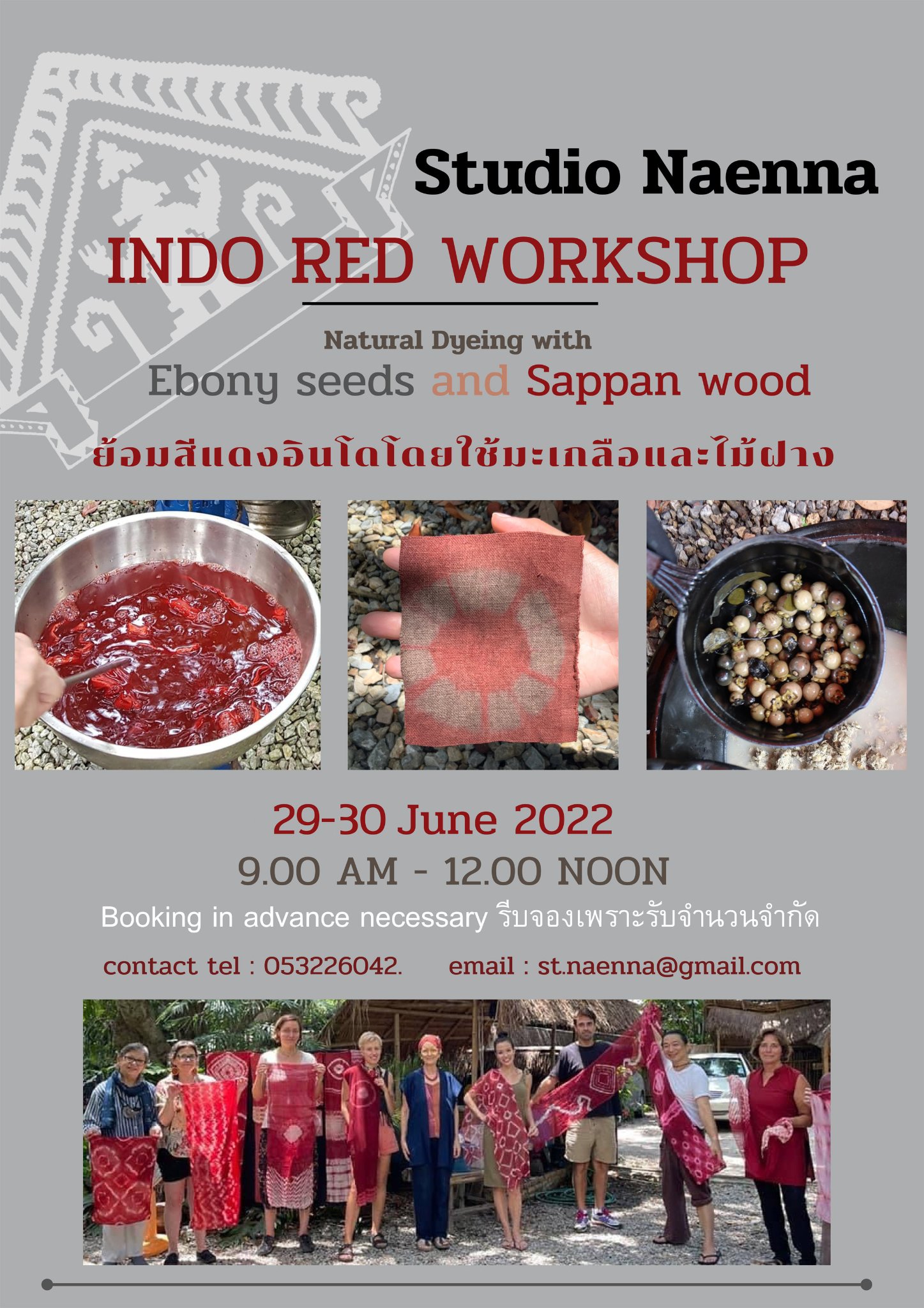 Studio Naenna

INDO RED WORKSHOP

Natural Dyeing with

Ebony seeds and Sappan wood

ย้อมสีแดงอินโดโดยใช้มะเกลือและไม้ฝาง

29-30 June 2022

9.00 AM - 12.00 NOON

Booking in advance necessary รีบจองเพราะรับจำนวนจำกัด

contact tel : 053226042. email : st.naenna@gmail.com